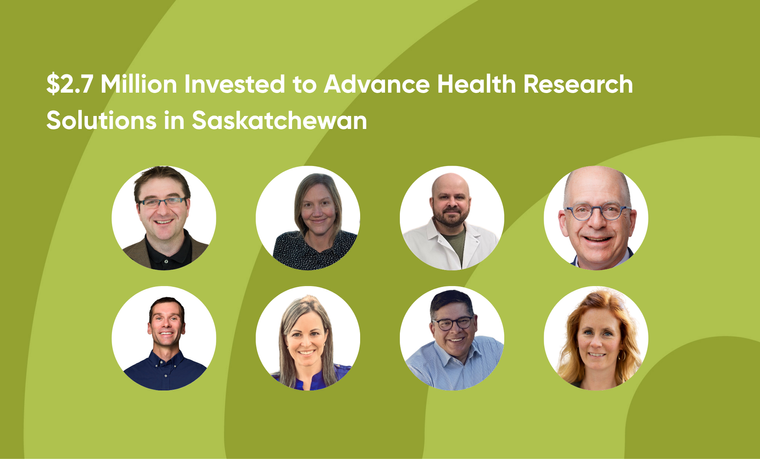 $2.7 Million Invested to Advance Health Research Solutions in Saskatchewan